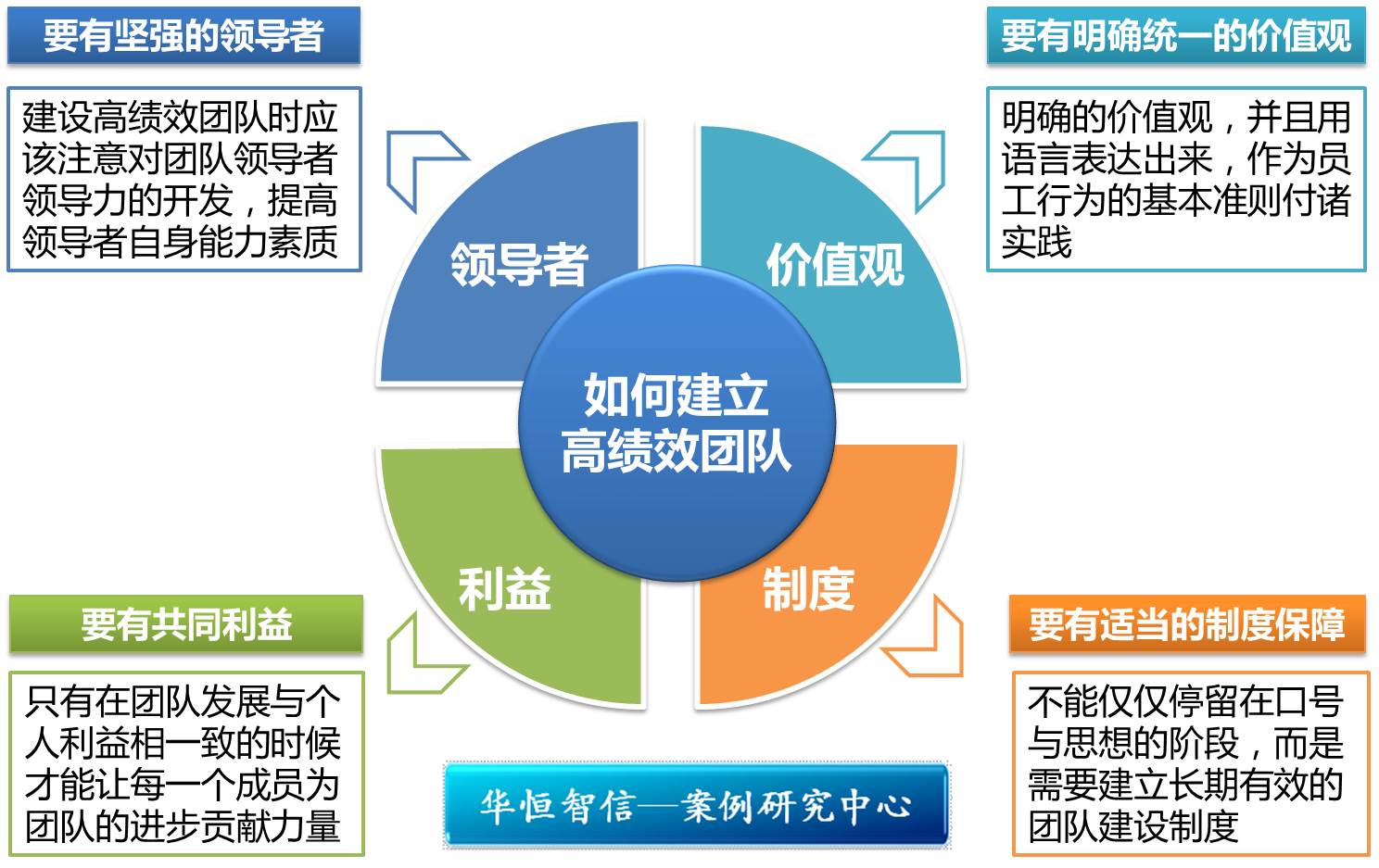 要有坚强的领导者

建设高绩效团队时应该注意对团队领导者领导力的开发，提高领导者自身能力素质

要有明确统一的价值观

明确的价值观，并且用语言表达出来，作为员工行为的基本准则付诸实践

领导者

价值观

如何建立高绩效团队

利益

制度

要有共同利益

只有在团队发展与个人利益相一致的时候才能让每一个成员为团队的进步贡献力量

要有适当的制度保障

不能仅仅停留在口号与思想的阶段，而是需要建立长期有效的团队建设制度

华恒智信—案例研究中心